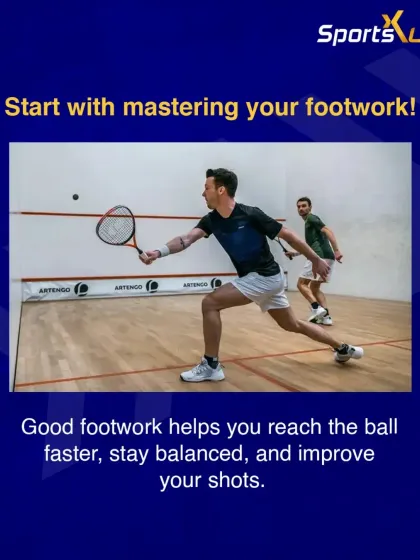 SportsXL

Start with mastering your footwork!

ARTENGO ARTENGO ARTENGO

Good footwork helps you reach the ball faster, stay balanced, and improve your shots.